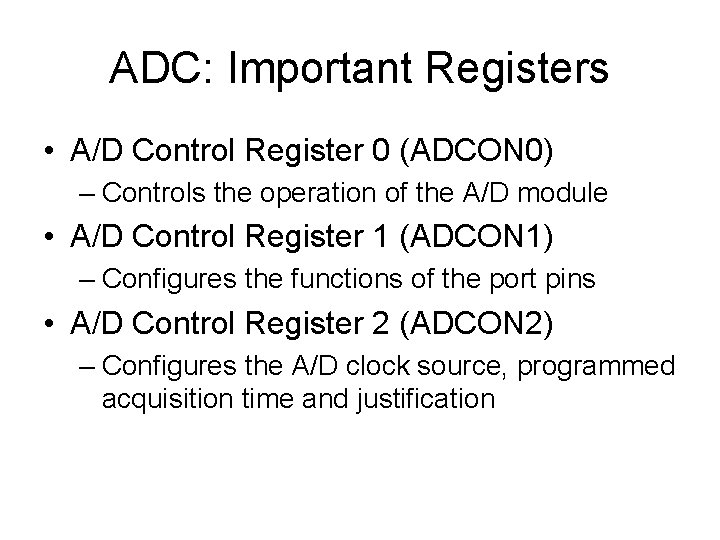 ADC: Important Registers

• A/D Control Register 0 (ADCON0)
– Controls the operation of the A/D module

• A/D Control Register 1 (ADCON1)
– Configures the functions of the port pins

• A/D Control Register 2 (ADCON2)
– Configures the A/D clock source, programmed acquisition time and justification